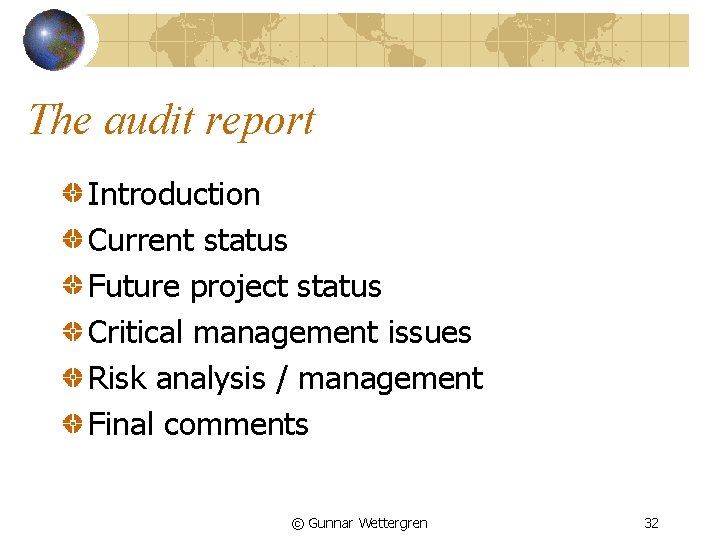 The audit report

Introduction
Current status
Future project status
Critical management issues
Risk analysis / management
Final comments

© Gunnar Wettergren

32